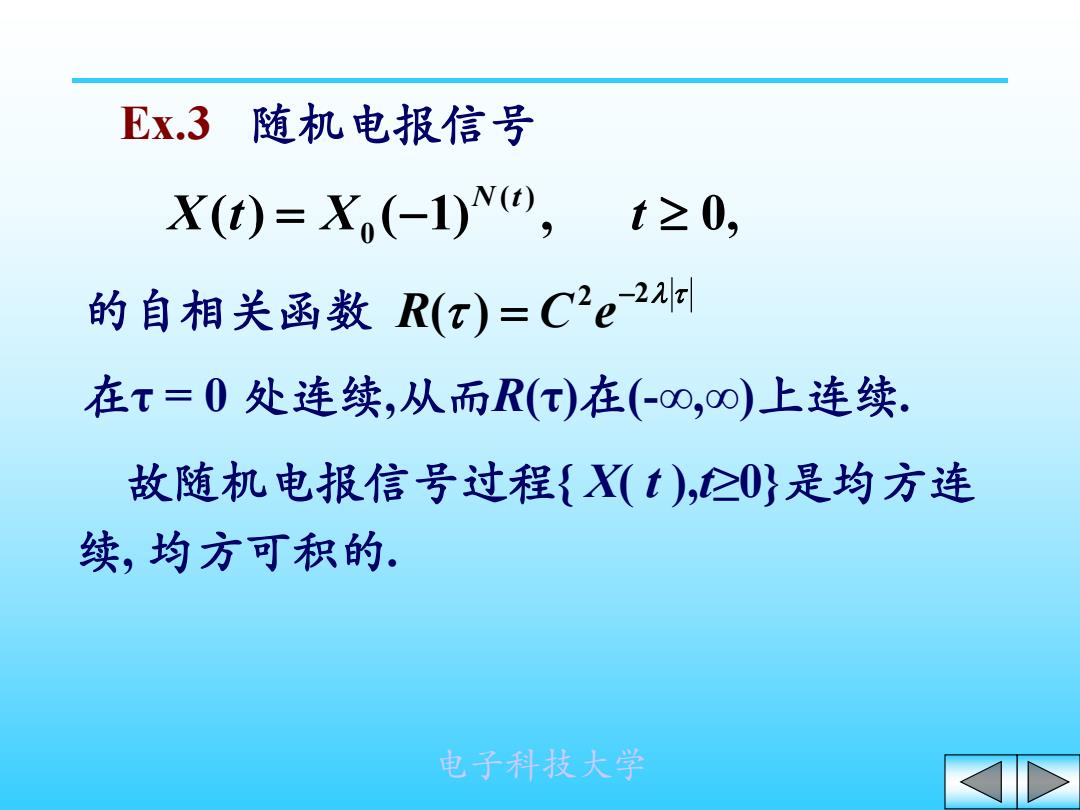 Ex.3 随机电报信号

$X(t) = X_0(-1)^{N(t)}, \quad t \geq 0,$

的自相关函数 $R(\tau) = C^2 e^{-2\lambda|\tau|}$

在$\tau = 0$ 处连续,从而$R(\tau)$在$(-\infty,\infty)$上连续.

故随机电报信号过程$\{X(t), t \geq 0\}$是均方连续, 均方可积的.

电子科技大学